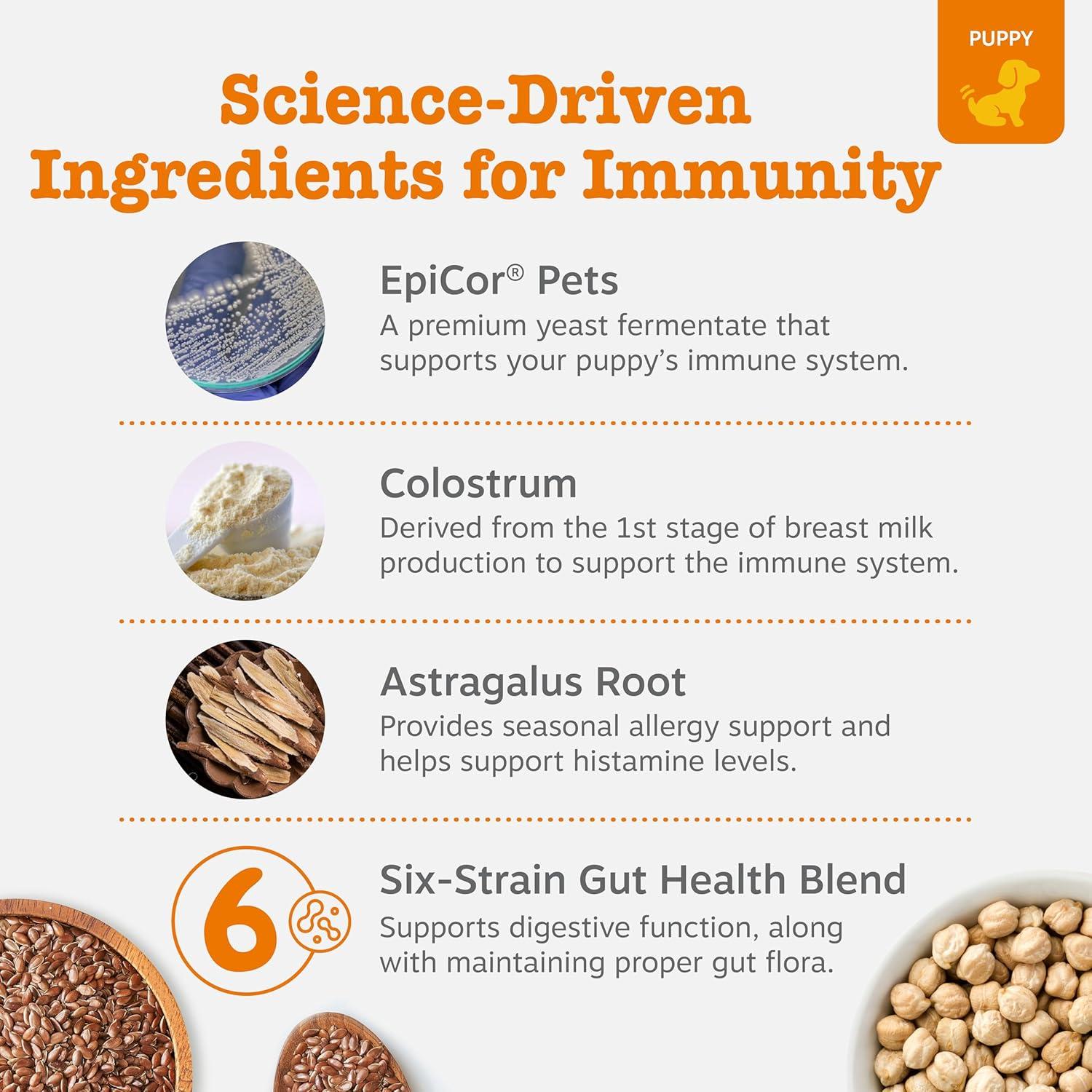 PUPPY

Science-Driven Ingredients for Immunity

EpiCor® Pets
A premium yeast fermentate that supports your puppy's immune system.

Colostrum
Derived from the 1st stage of breast milk production to support the immune system.

Astragalus Root
Provides seasonal allergy support and helps support histamine levels.

6

Six-Strain Gut Health Blend
Supports digestive function, along with maintaining proper gut flora.